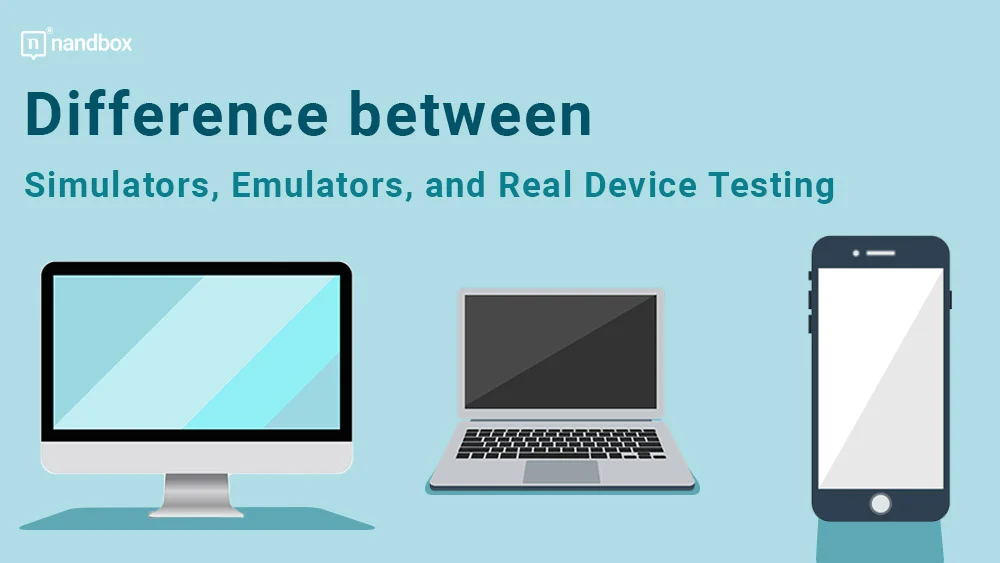 nandbox

Difference between

Simulators, Emulators, and Real Device Testing